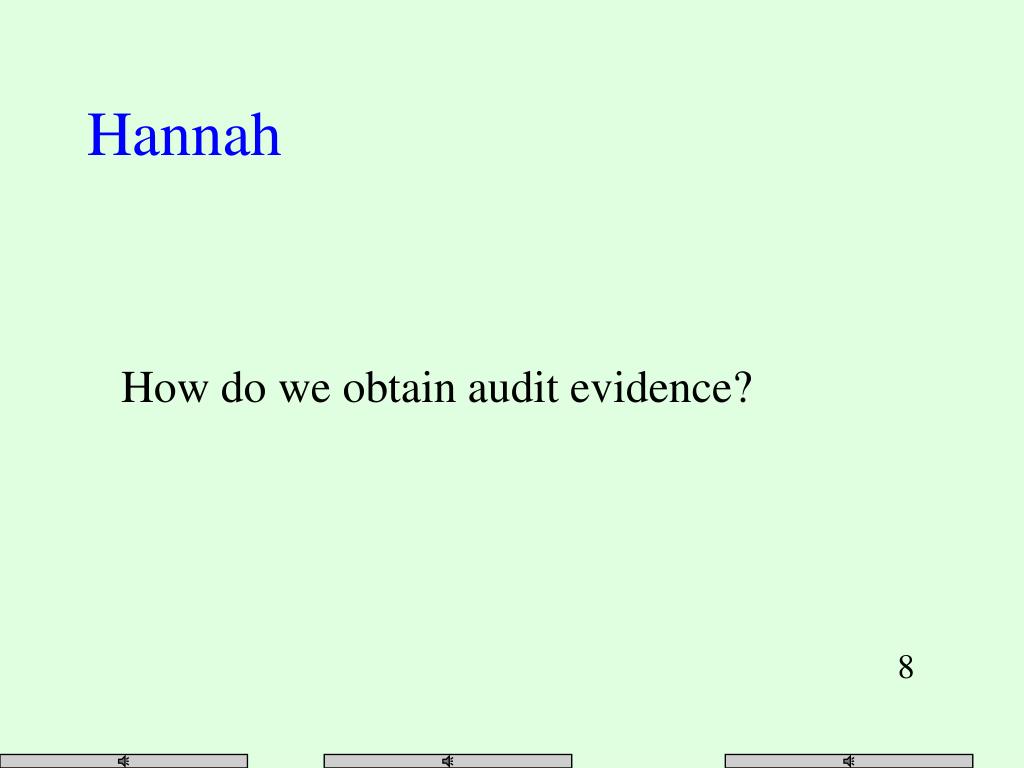 Hannah

How do we obtain audit evidence?

8